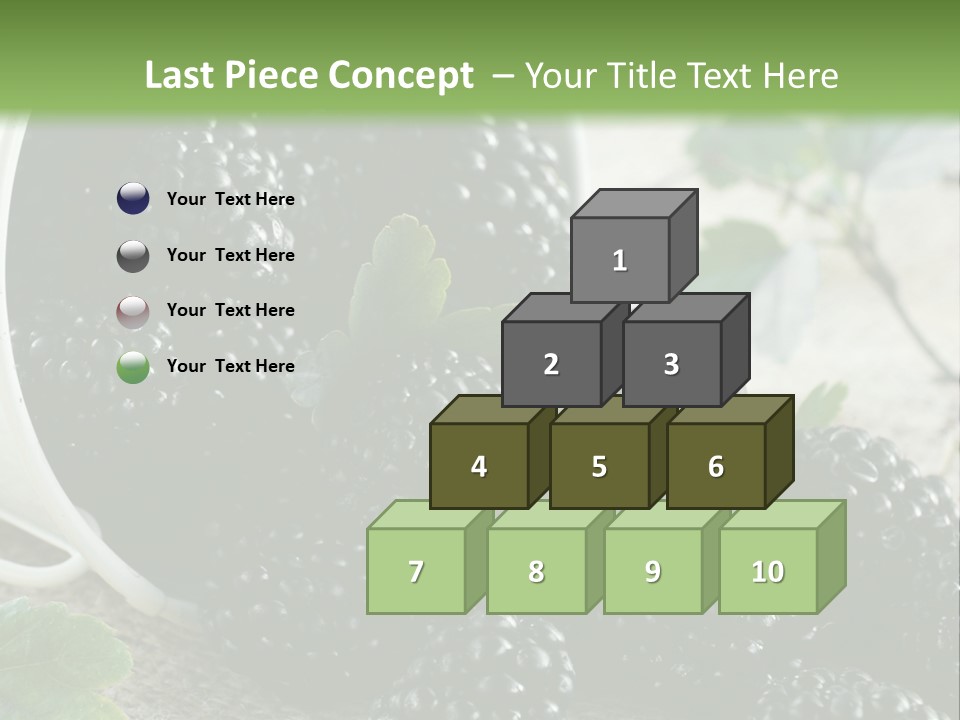 Last Piece Concept – Your Title Text Here

Your Text Here

Your Text Here

Your Text Here

Your Text Here

1

2

3

4

5

6

7

8

9

10